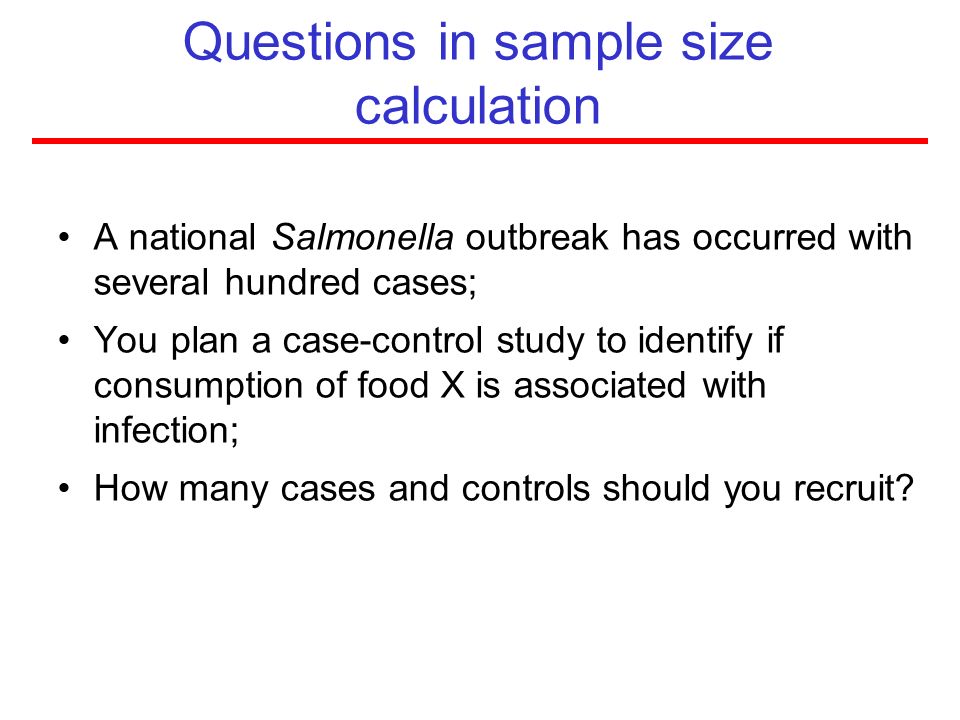 Questions in sample size calculation

• A national Salmonella outbreak has occurred with several hundred cases;

• You plan a case-control study to identify if consumption of food X is associated with infection;

• How many cases and controls should you recruit?